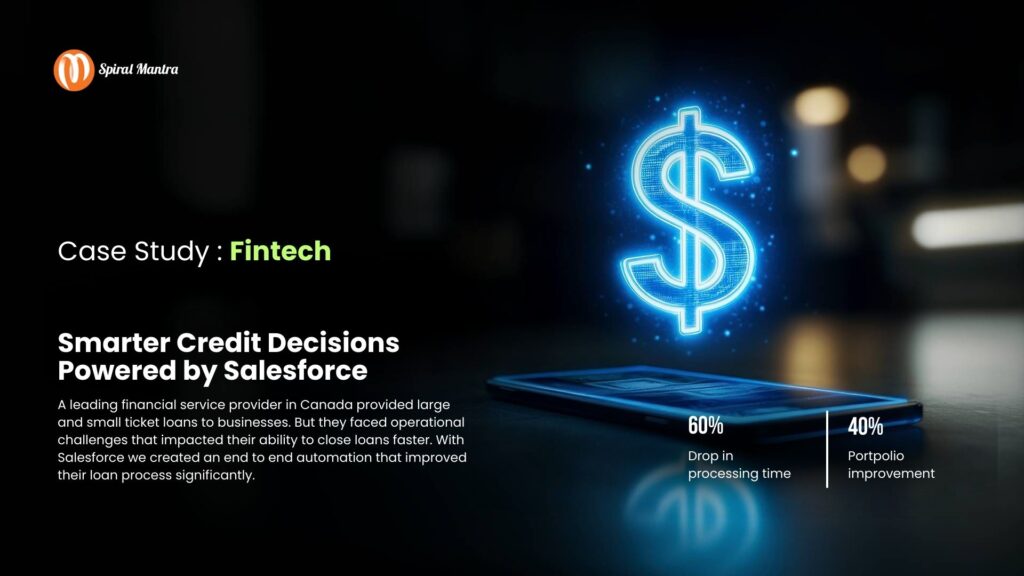 Spiral Mantra

Case Study : Fintech

Smarter Credit Decisions Powered by Salesforce

A leading financial service provider in Canada provided large and small ticket loans to businesses. But they faced operational challenges that impacted their ability to close loans faster. With Salesforce we created an end to end automation that improved their loan process significantly.

60%
Drop in processing time

40%
Portpolio improvement